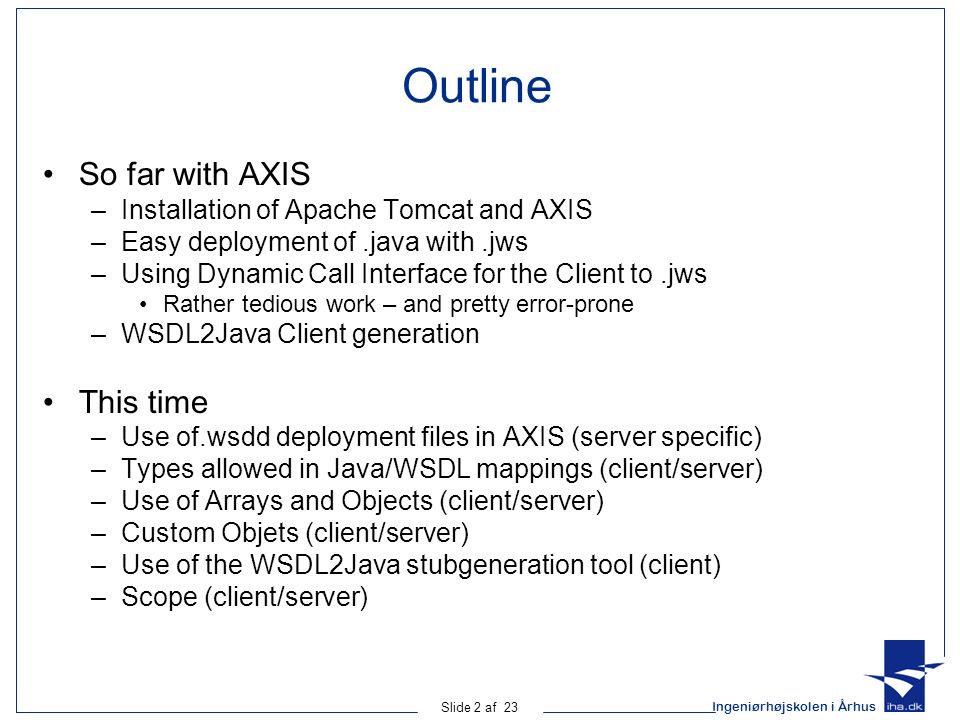 Outline

• So far with AXIS
– Installation of Apache Tomcat and AXIS
– Easy deployment of .java with .jws
– Using Dynamic Call Interface for the Client to .jws
• Rather tedious work – and pretty error-prone
– WSDL2Java Client generation

• This time
– Use of.wsdd deployment files in AXIS (server specific)
– Types allowed in Java/WSDL mappings (client/server)
– Use of Arrays and Objects (client/server)
– Custom Objets (client/server)
– Use of the WSDL2Java stubgeneration tool (client)
– Scope (client/server)

Slide 2 af 23

Ingeniørhøjskolen i Århus

iha.dk